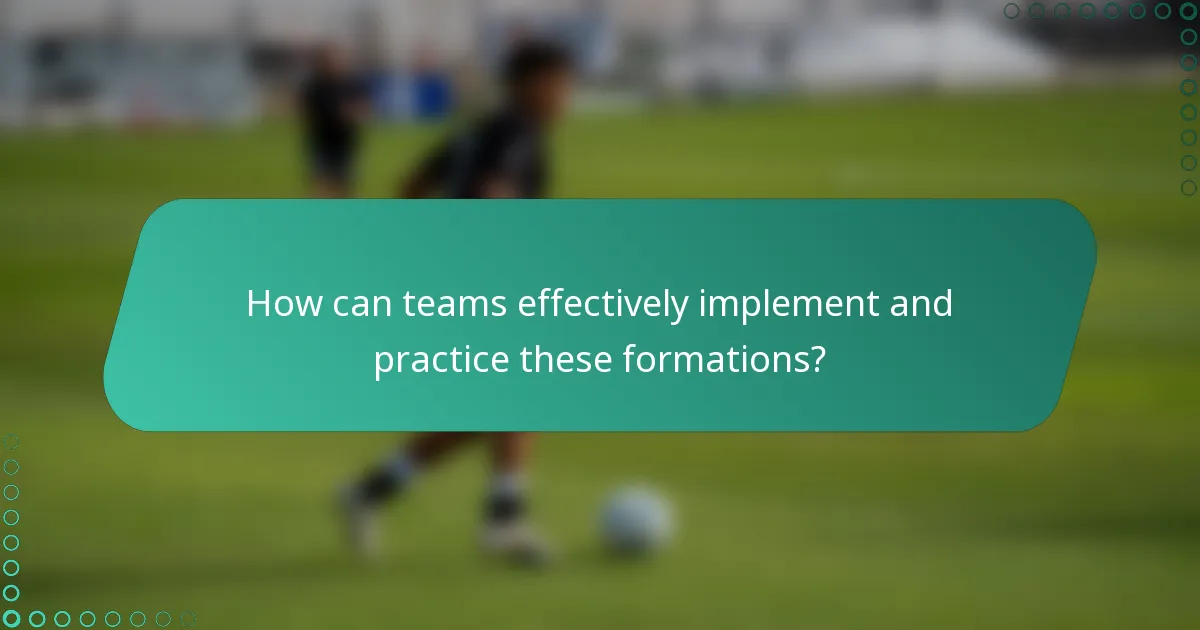 How can teams effectively implement and practice these formations?